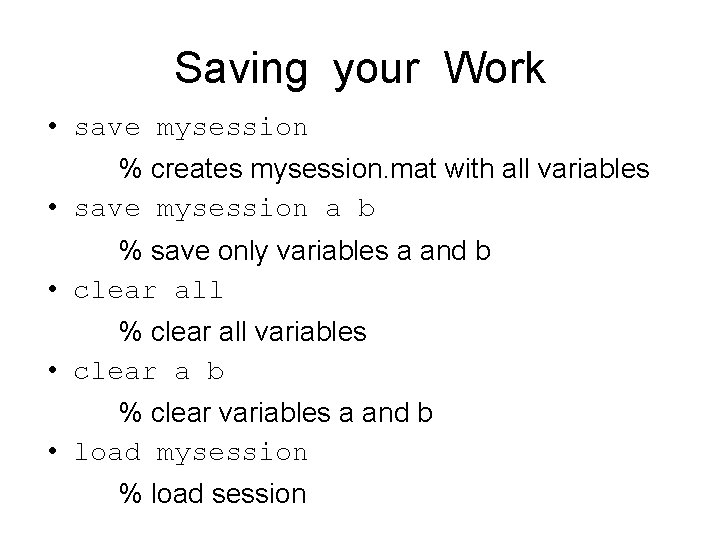 Saving your Work

• save mysession

% creates mysession.mat with all variables

• save mysession a b

% save only variables a and b

• clear all

% clear all variables

• clear a b

% clear variables a and b

• load mysession

% load session